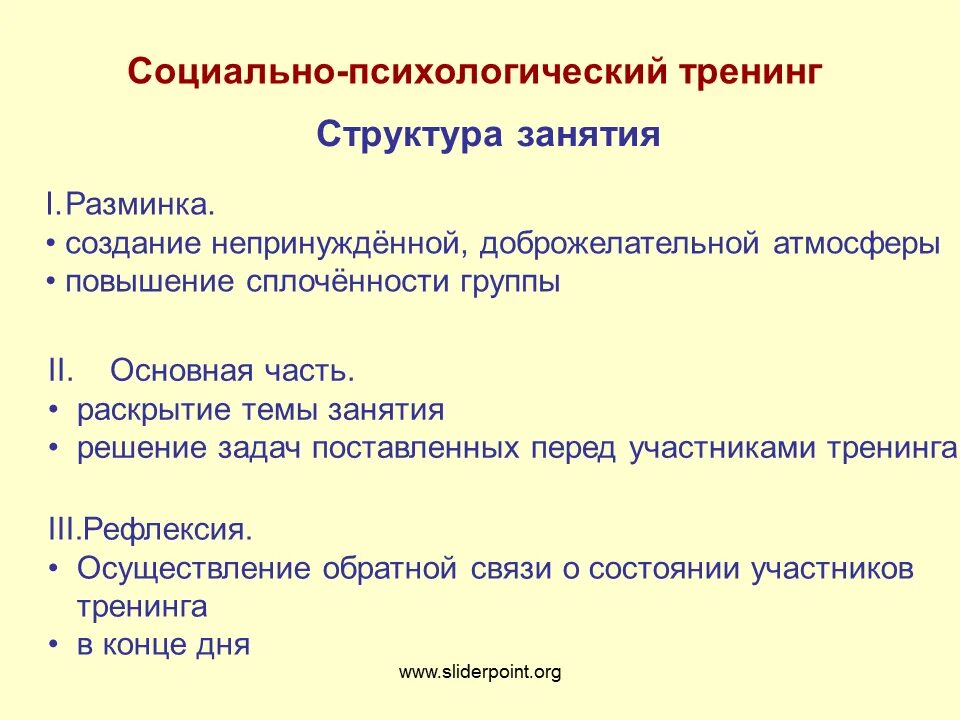 Социально-психологический тренинг

Структура занятия

I.Разминка.
• создание непринуждённой, доброжелательной атмосферы
• повышение сплочённости группы

II. Основная часть.
• раскрытие темы занятия
• решение задач поставленных перед участниками тренинга

III.Рефлексия.
• Осуществление обратной связи о состоянии участников тренинга
• в конце дня

www.sliderpoint.org